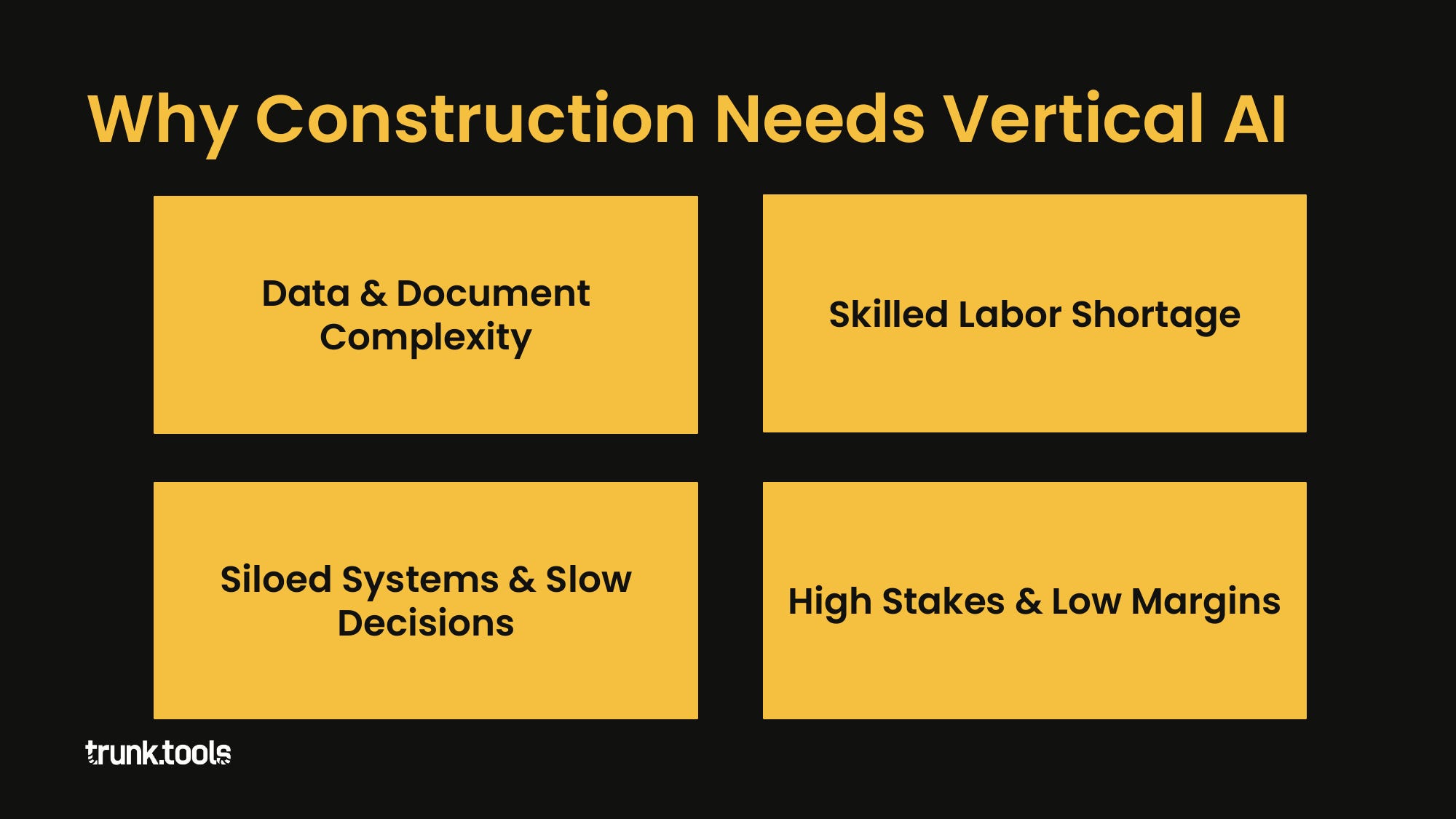 Why Construction Needs Vertical AI

Data & Document Complexity

Skilled Labor Shortage

Siloed Systems & Slow Decisions

High Stakes & Low Margins

trunk.tools